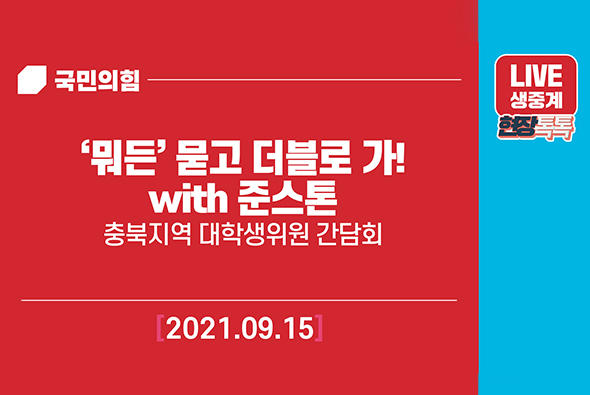 국민의힘

'뭐든' 묻고 더블로 가!
with 준스톤
충북지역 대학생위원 간담회

[2021.09.15]

LIVE
생중계
현장톡톡